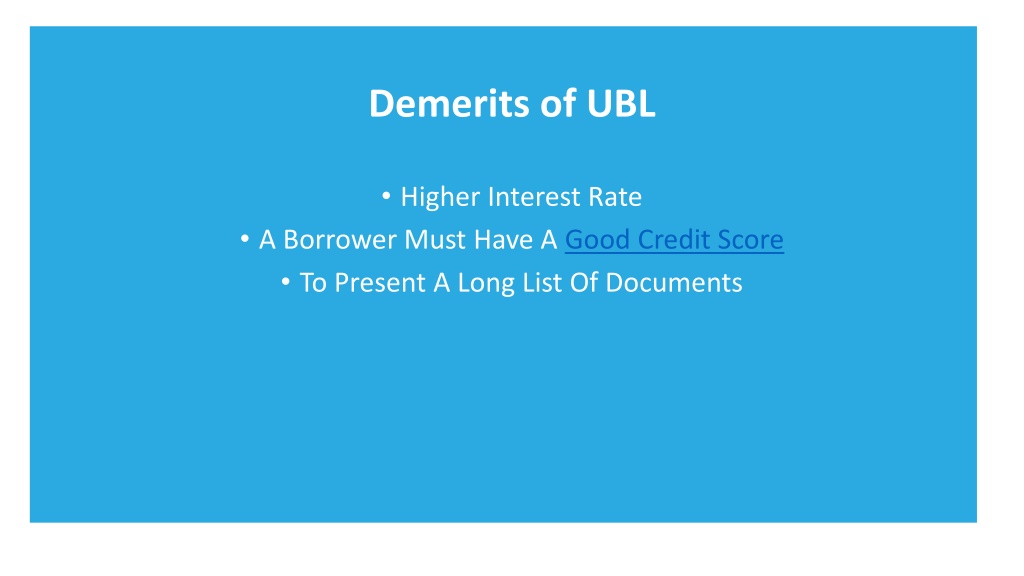 Demerits of UBL

• Higher Interest Rate
• A Borrower Must Have A Good Credit Score
• To Present A Long List Of Documents